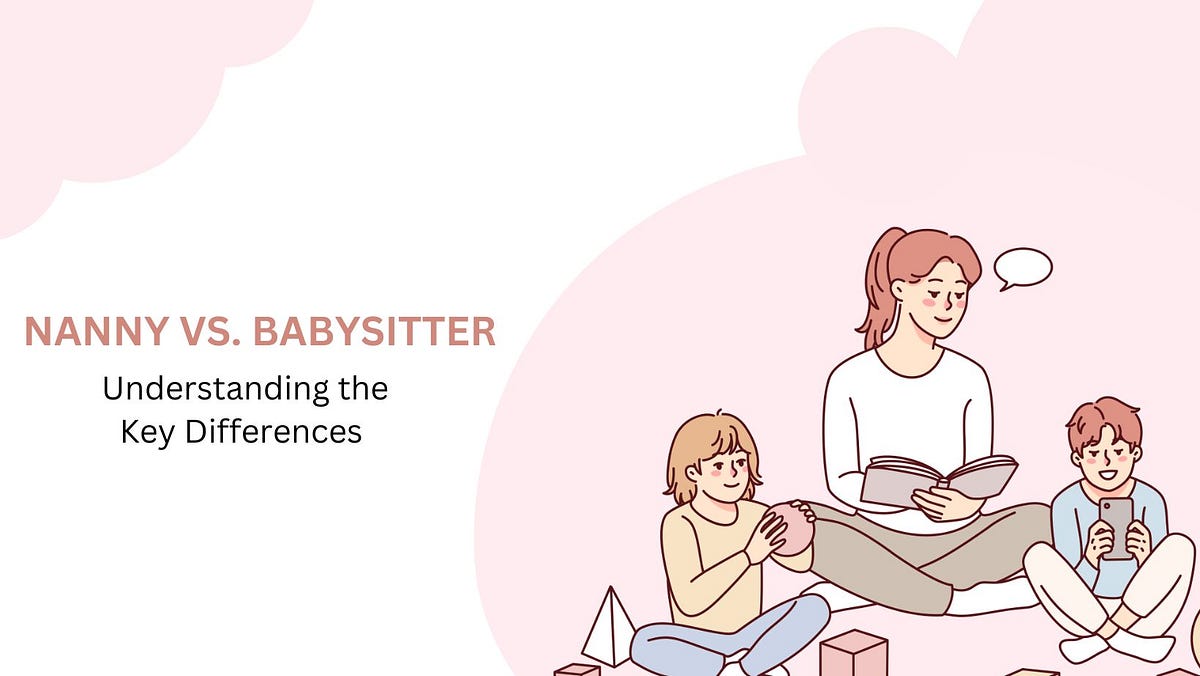 NANNY VS. BABYSITTER

Understanding the Key Differences